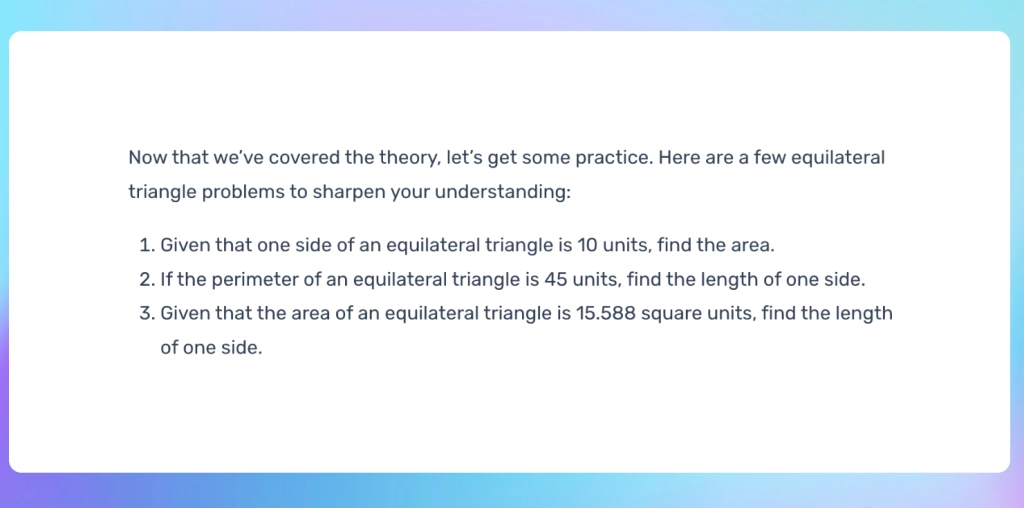 Now that we've covered the theory, let's get some practice. Here are a few equilateral triangle problems to sharpen your understanding:

1. Given that one side of an equilateral triangle is 10 units, find the area.
2. If the perimeter of an equilateral triangle is 45 units, find the length of one side.
3. Given that the area of an equilateral triangle is 15.588 square units, find the length of one side.